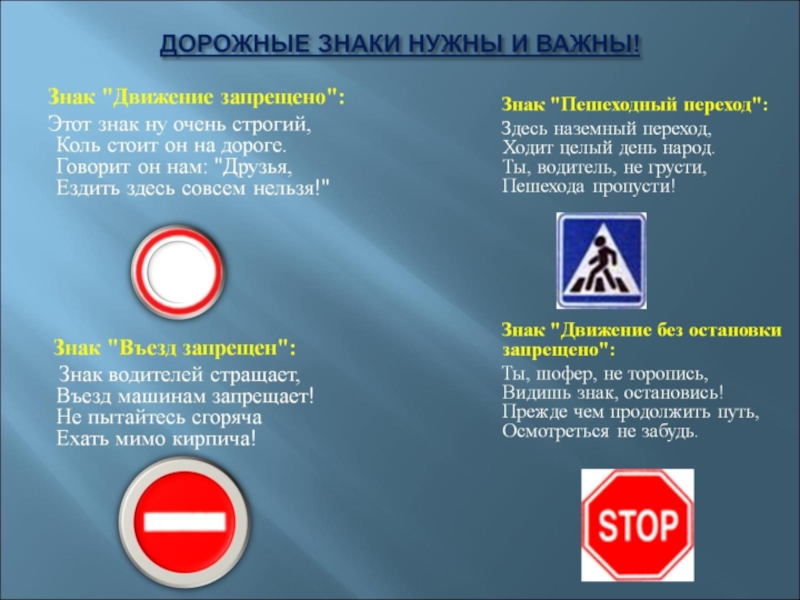 ДОРОЖНЫЕ ЗНАКИ НУЖНЫ И ВАЖНЫ!

Знак "Движение запрещено":

Этот знак ну очень строгий,
Коль стоит он на дороге.
Говорит он нам: "Друзья,
Ездить здесь совсем нельзя!"

Знак "Въезд запрещен":

Знак водителей стращает,
Въезд машинам запрещает!
Не пытайтесь сгоряча
Ехать мимо кирпича!

Знак "Пешеходный переход":

Здесь наземный переход,
Ходит целый день народ.
Ты, водитель, не грусти,
Пешехода пропусти!

Знак "Движение без остановки запрещено":

Ты, шофер, не торопись,
Видишь знак, остановись!
Прежде чем продолжить путь,
Осмотреться не забудь.

STOP